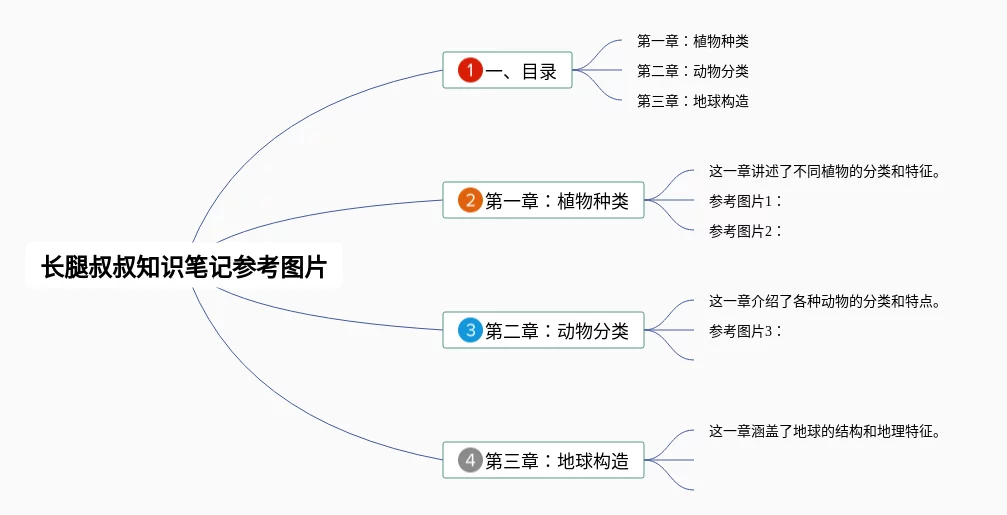 长腿叔叔知识笔记参考图片

1 一、目录

第一章：植物种类

第二章：动物分类

第三章：地球构造

2 第一章：植物种类

这一章讲述了不同植物的分类和特征。

参考图片1：

参考图片2：

3 第二章：动物分类

这一章介绍了各种动物的分类和特点。

参考图片3：

4 第三章：地球构造

这一章涵盖了地球的结构和地理特征。